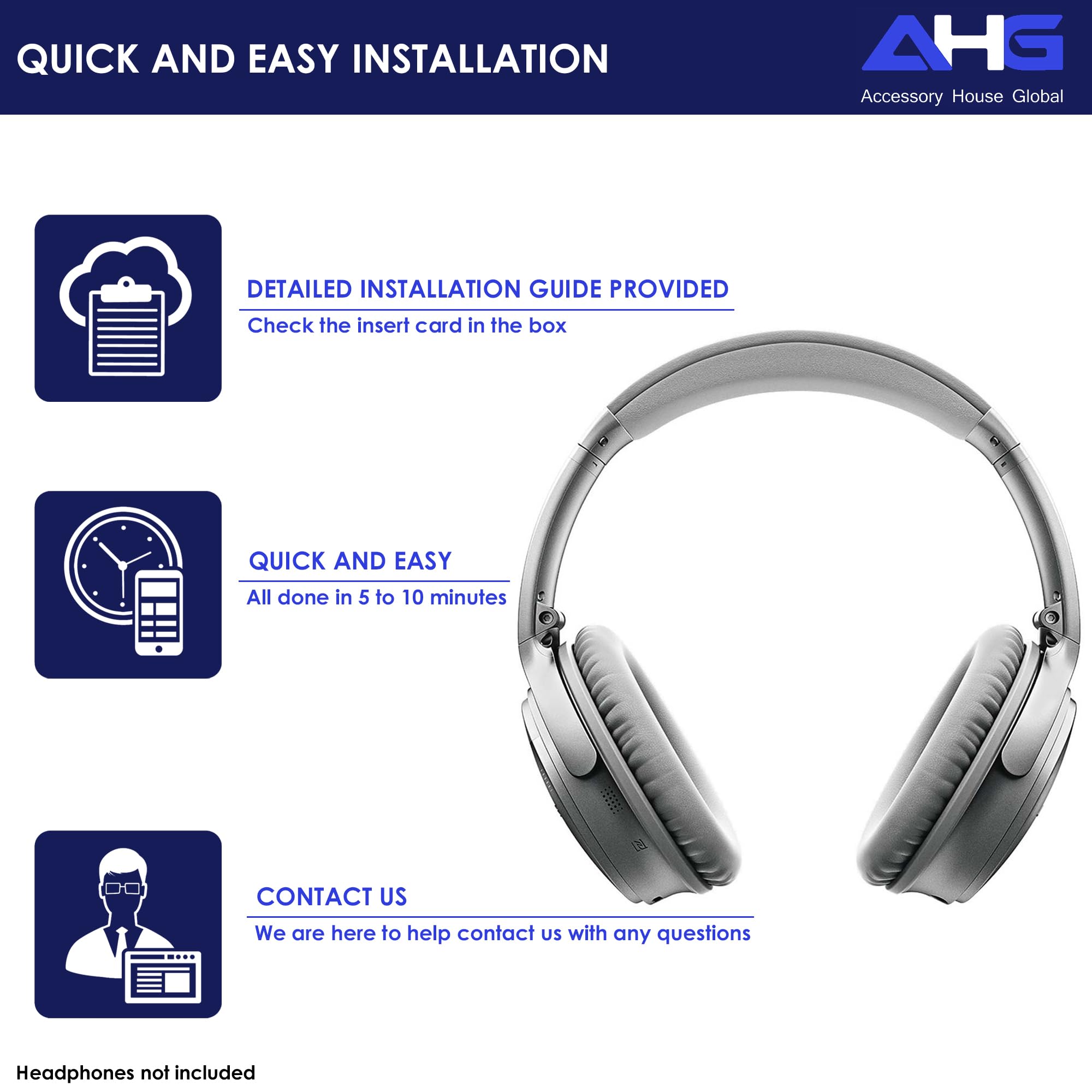 QUICK AND EASY INSTALLATION

AHG
Accessory House Global

DETAILED INSTALLATION GUIDE PROVIDED
Check the insert card in the box

QUICK AND EASY
All done in 5 to 10 minutes

CONTACT US
We are here to help contact us with any questions

Headphones not included